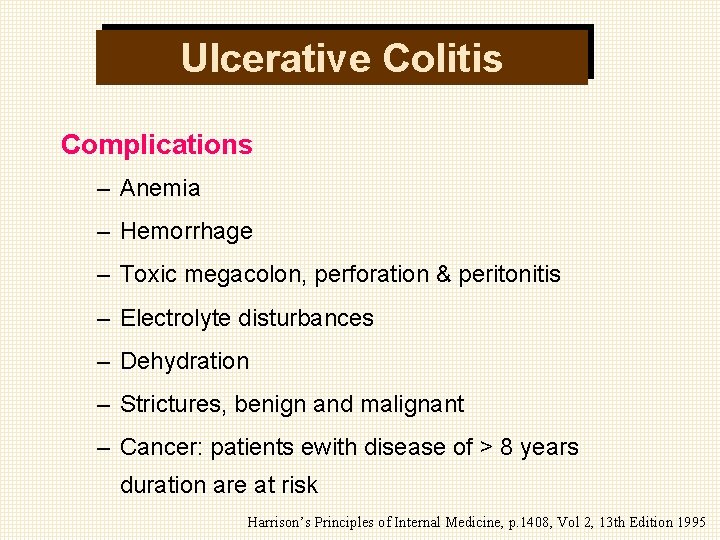 Ulcerative Colitis

Complications

– Anemia
– Hemorrhage
– Toxic megacolon, perforation & peritonitis
– Electrolyte disturbances
– Dehydration
– Strictures, benign and malignant
– Cancer: patients ewith disease of > 8 years duration are at risk

Harrison's Principles of Internal Medicine, p.1408, Vol 2, 13th Edition 1995